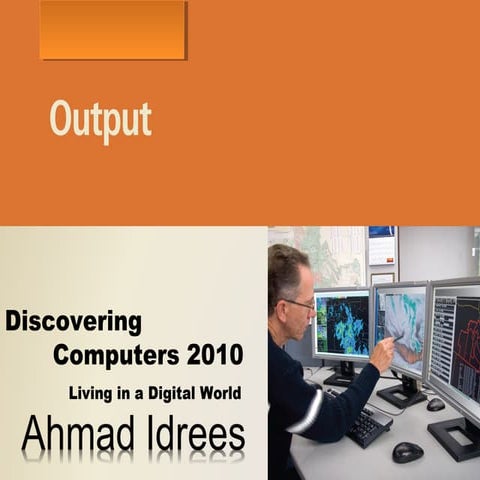 Output

Discovering
Computers 2010
Living in a Digital World
Ahmad Idrees